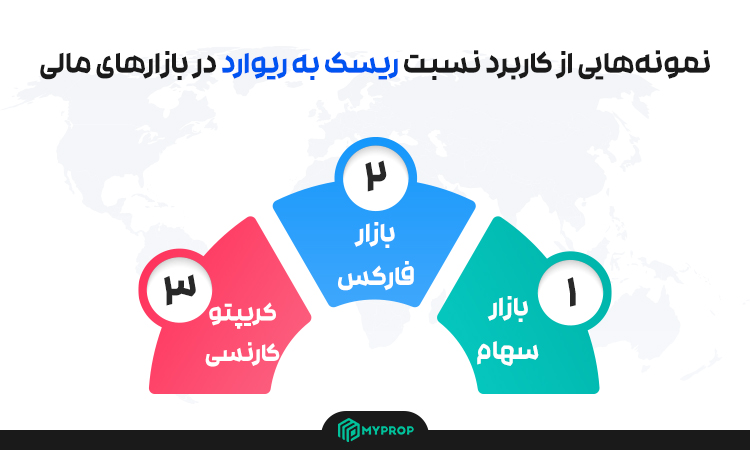 نمونه‌هایی از کاربرد نسبت ریسک به ریوارد در بازارهای مالی

۱
بازار
سهام

۲
بازار
فارکس

۳
کریپتو
کارنسی

MYPROP